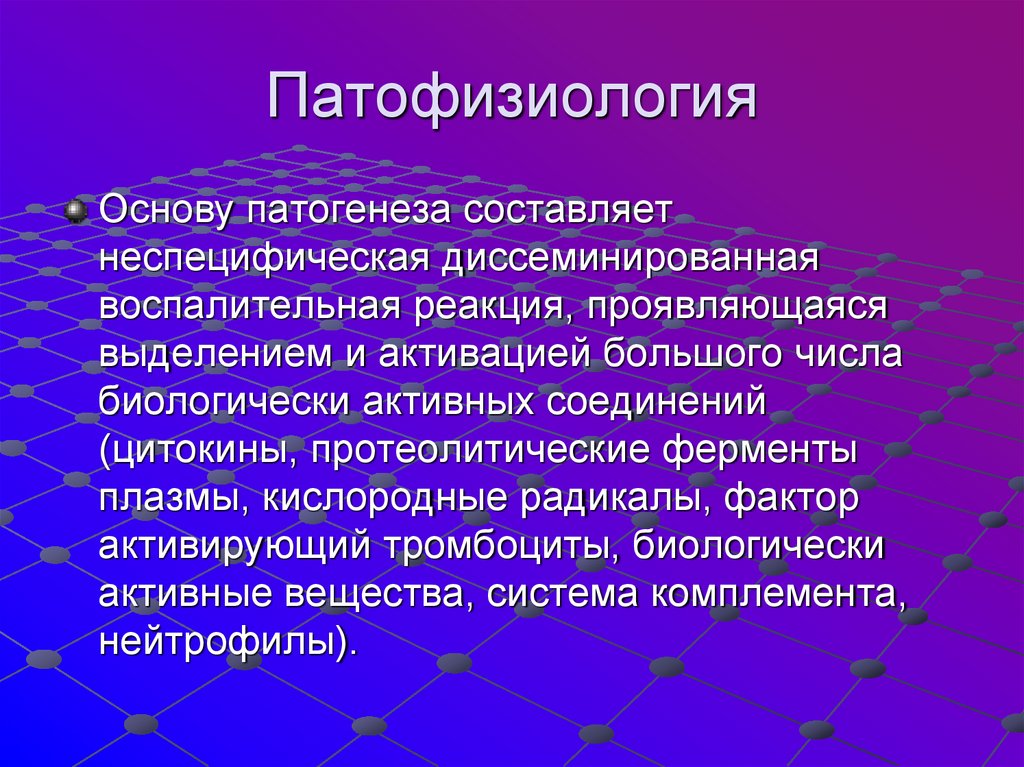 Патофизиология

Основу патогенеза составляет неспецифическая диссеминированная воспалительная реакция, проявляющаяся выделением и активацией большого числа биологически активных соединений (цитокины, протеолитические ферменты плазмы, кислородные радикалы, фактор активирующий тромбоциты, биологически активные вещества, система комплемента, нейтрофилы).